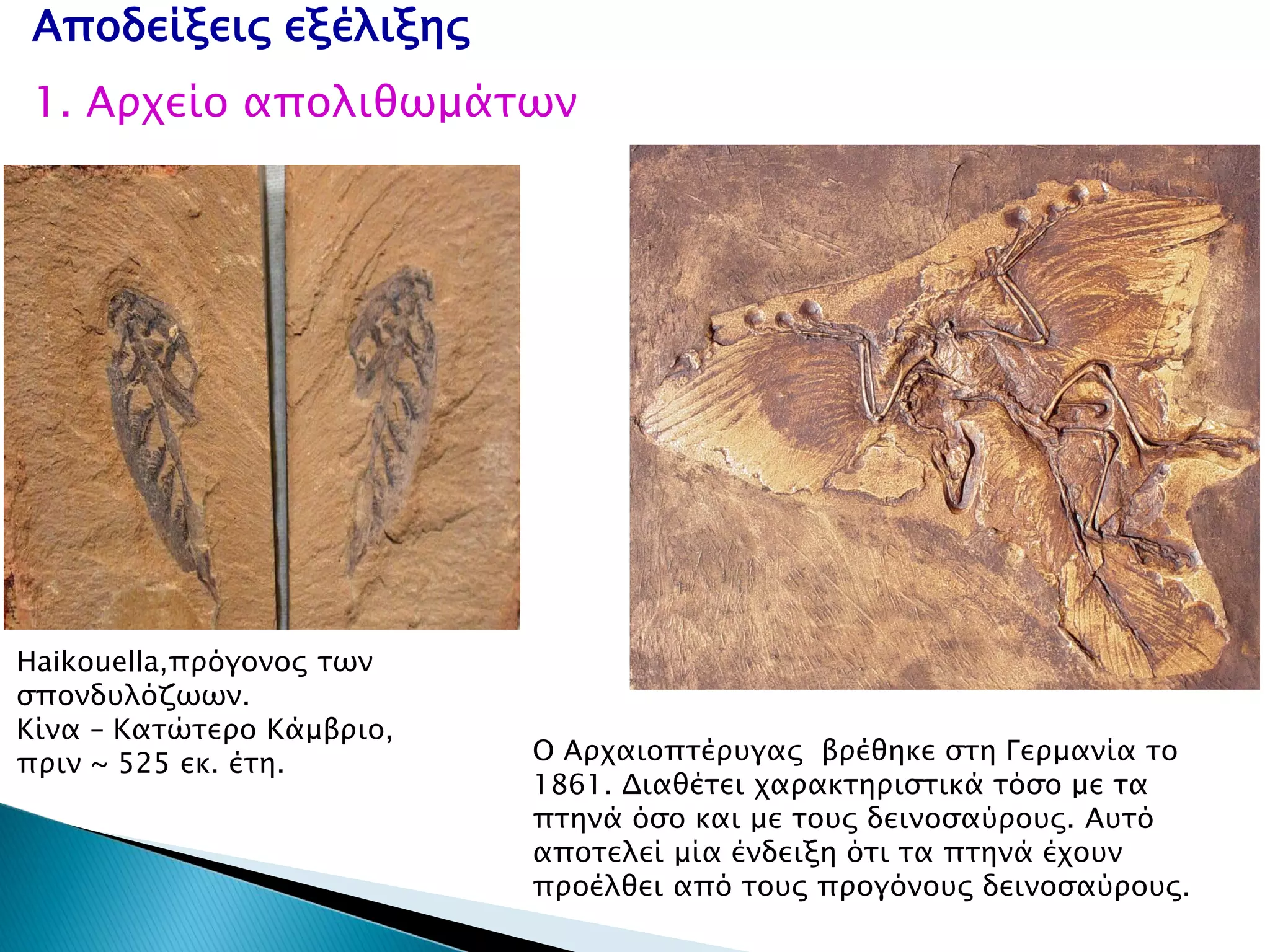 Αποδείξεις εξέλιξης

1. Αρχείο απολιθωμάτων

Haikouella,πρόγονος των σπονδυλόζωων.
Κίνα – Κατώτερο Κάμβριο, πριν ~ 525 εκ. έτη.

Ο Αρχαιοπτέρυγας βρέθηκε στη Γερμανία το 1861. Διαθέτει χαρακτηριστικά τόσο με τα πτηνά όσο και με τους δεινοσαύρους. Αυτό αποτελεί μία ένδειξη ότι τα πτηνά έχουν προέλθει από τους προγόνους δεινοσαύρους.